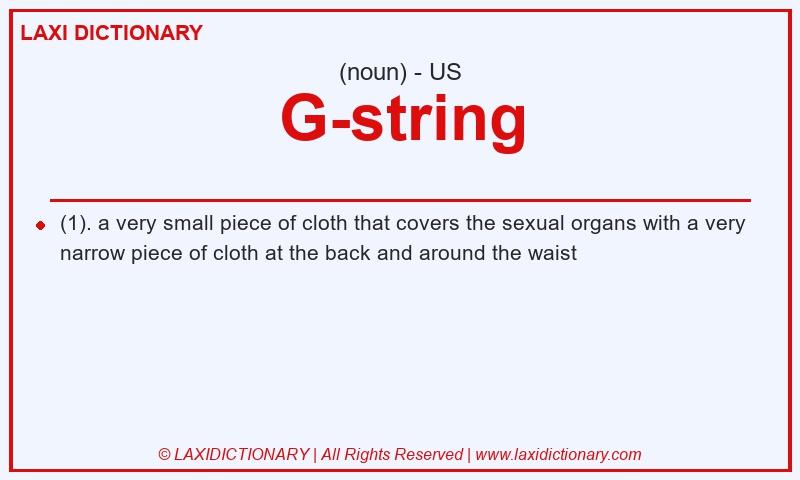 LAXI DICTIONARY

(noun) - US

G-string

(1). a very small piece of cloth that covers the sexual organs with a very narrow piece of cloth at the back and around the waist

© LAXIDICTIONARY | All Rights Reserved | www.laxidictionary.com